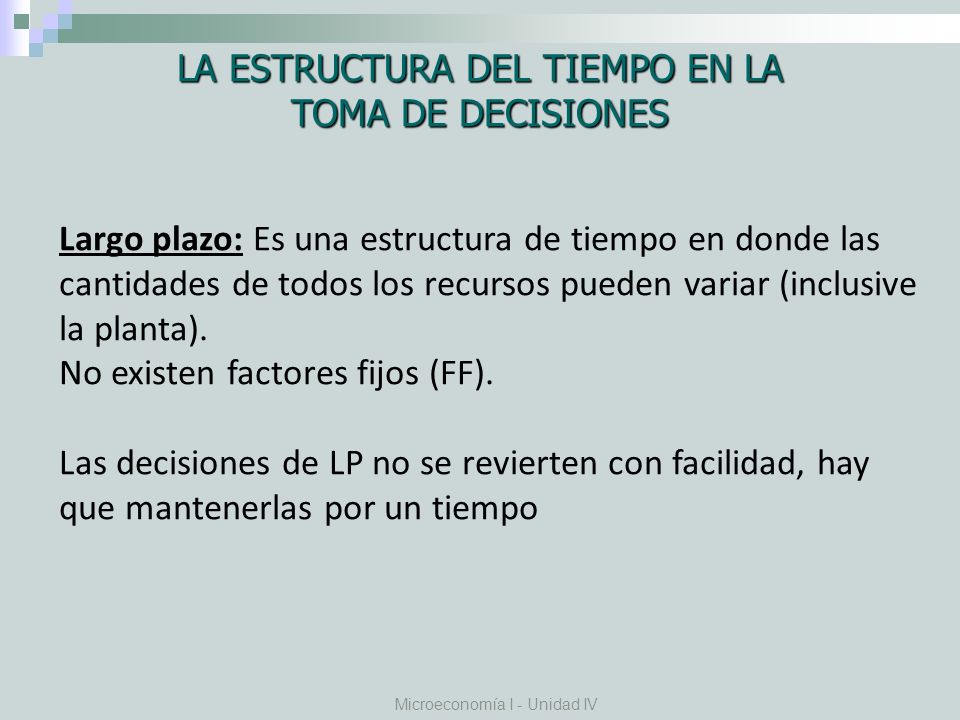 LA ESTRUCTURA DEL TIEMPO EN LA TOMA DE DECISIONES

Largo plazo: Es una estructura de tiempo en donde las cantidades de todos los recursos pueden variar (inclusive la planta).
No existen factores fijos (FF).

Las decisiones de LP no se revierten con facilidad, hay que mantenerlas por un tiempo

Microeconomía I - Unidad IV